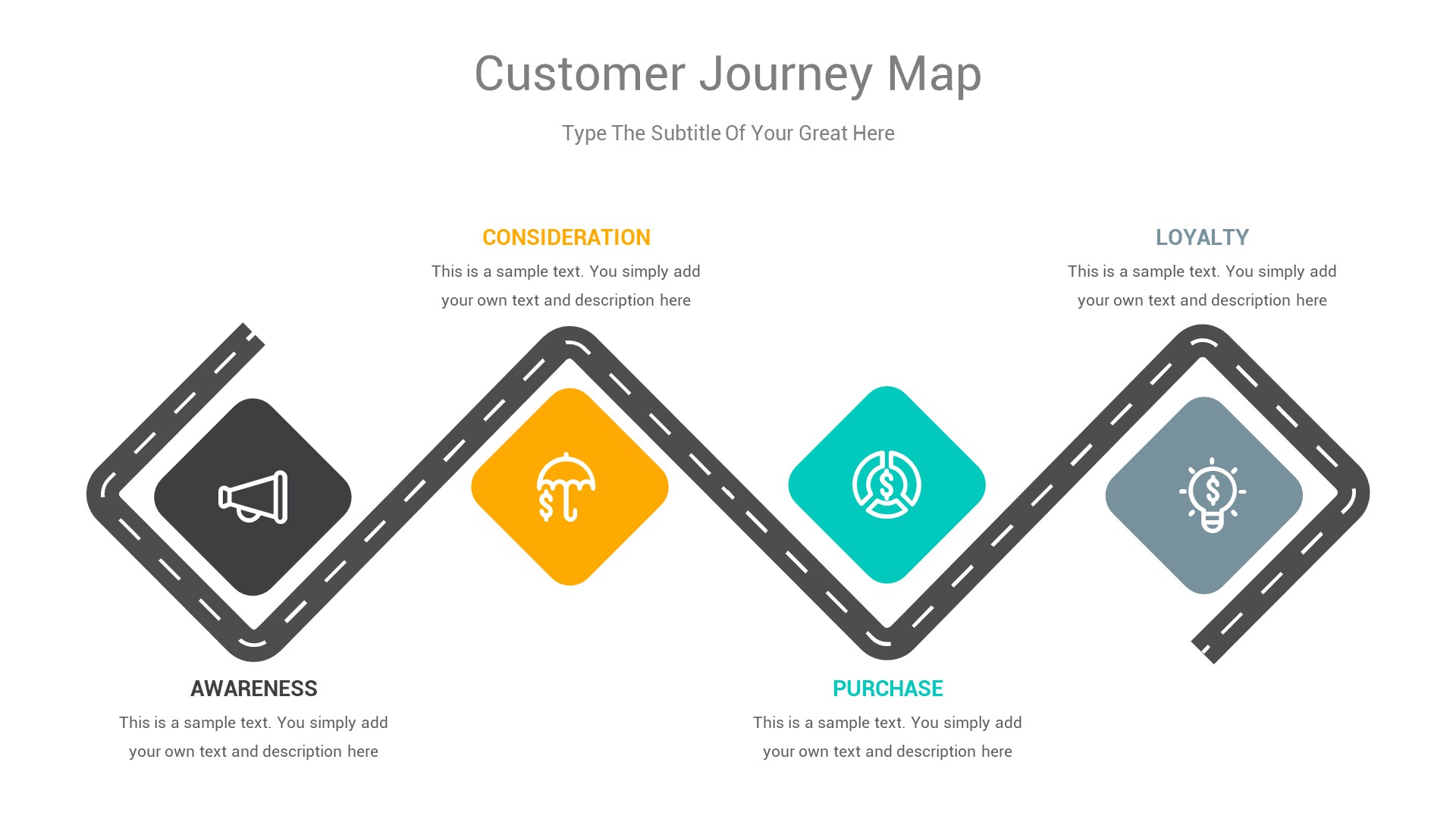 Customer Journey Map

Type The Subtitle Of Your Great Here

CONSIDERATION

This is a sample text. You simply add your own text and description here

LOYALTY

This is a sample text. You simply add your own text and description here

AWARENESS

This is a sample text. You simply add your own text and description here

PURCHASE

This is a sample text. You simply add your own text and description here